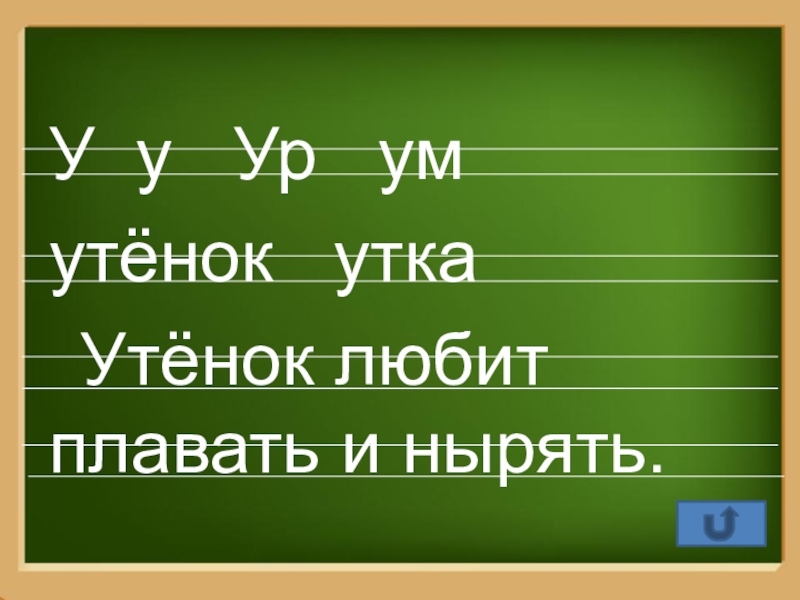 У у Ур ум

утёнок утка

Утёнок любит плавать и нырять.